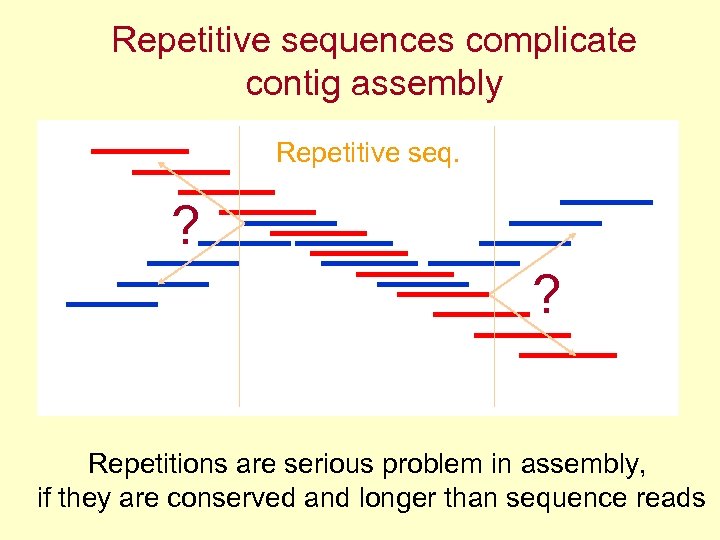 Repetitive sequences complicate contig assembly

Repetitive seq.

?

?

Repetitions are serious problem in assembly, if they are conserved and longer than sequence reads